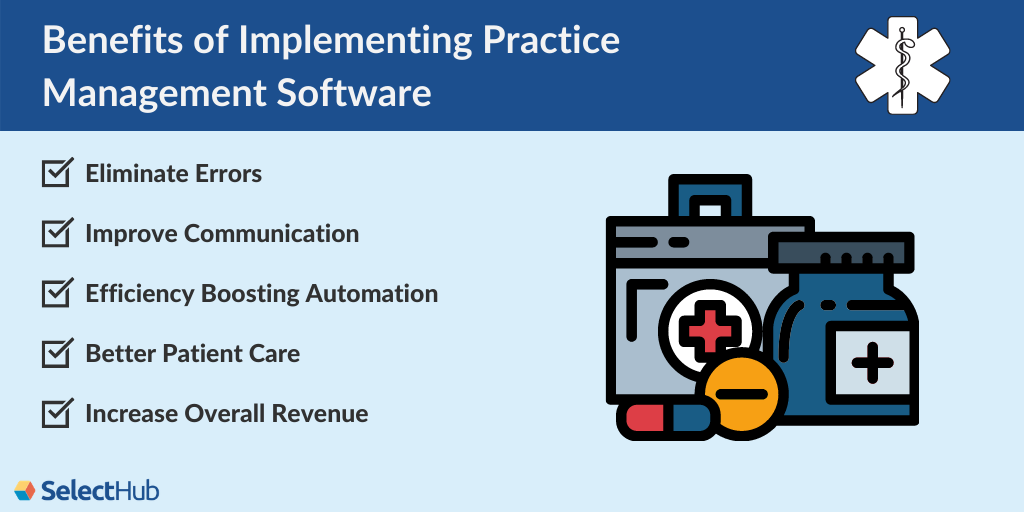 Benefits of Implementing Practice Management Software

Eliminate Errors

Improve Communication

Efficiency Boosting Automation

Better Patient Care

Increase Overall Revenue

SelectHub